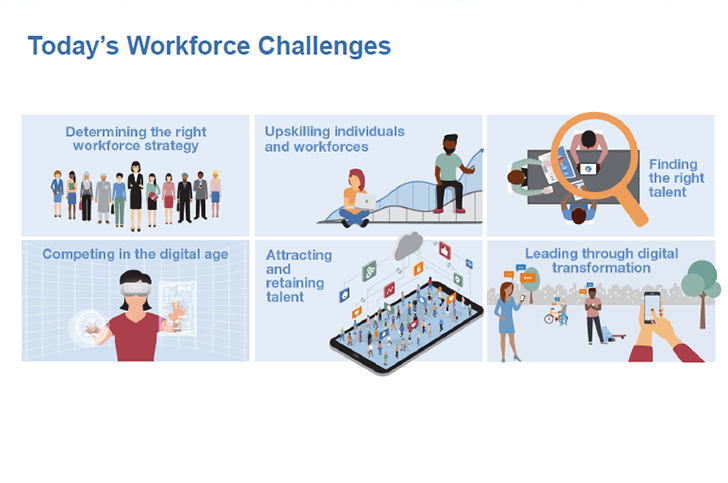 Today's Workforce Challenges

Determining the right workforce strategy

Upskilling individuals and workforces

Finding the right talent

Competing in the digital age

Attracting and retaining talent

Leading through digital transformation